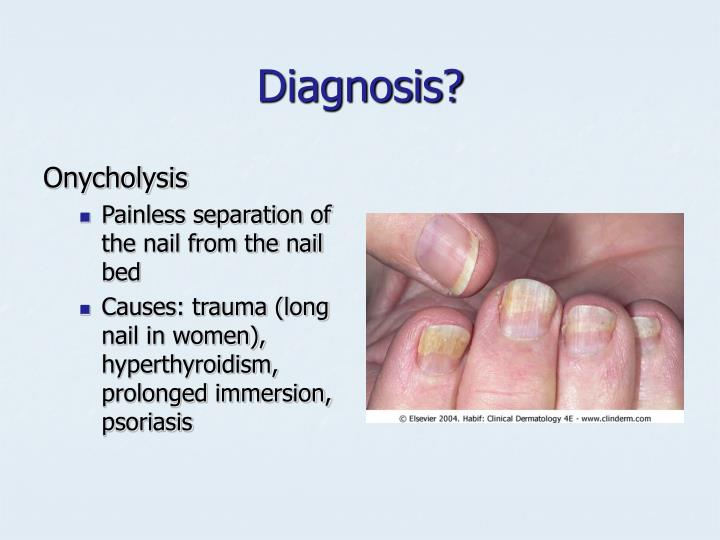 Diagnosis?

Onycholysis

- Painless separation of the nail from the nail bed
- Causes: trauma (long nail in women), hyperthyroidism, prolonged immersion, psoriasis

© Elsevier 2004. Habif: Clinical Dermatology 4E - www.clinderm.com